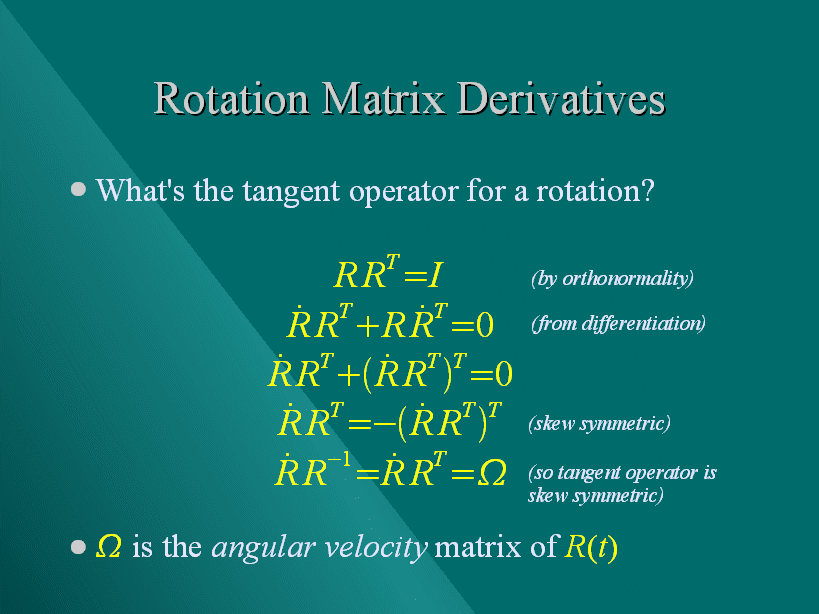 Rotation Matrix Derivatives

• What's the tangent operator for a rotation?

$RR^T = I$ (by orthonormality)

$\dot{R}R^T + R\dot{R}^T = 0$ (from differentiation)

$\dot{R}R^T + (\dot{R}R^T)^T = 0$

$\dot{R}R^T = -(\dot{R}R^T)^T$ (skew symmetric)

$\dot{R}R^{-1} = \dot{R}R^T = \Omega$ (so tangent operator is skew symmetric)

• $\Omega$ is the angular velocity matrix of $R(t)$